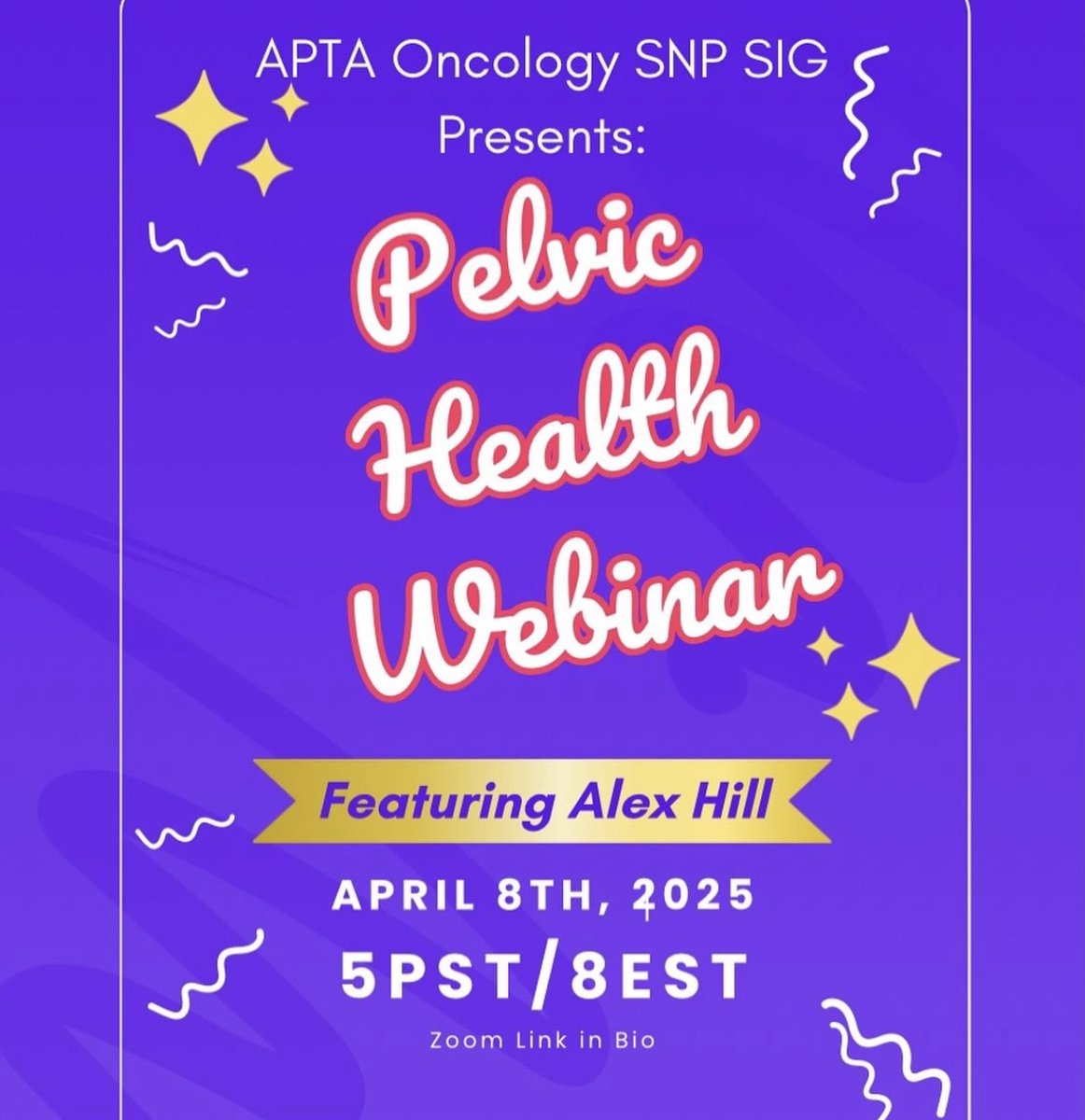 APTA Oncology SNP SIG Presents:

Pelvic Health Webinar

Featuring Alex Hill

APRIL 8TH, 2025

5PST/8EST

Zoom Link in Bio